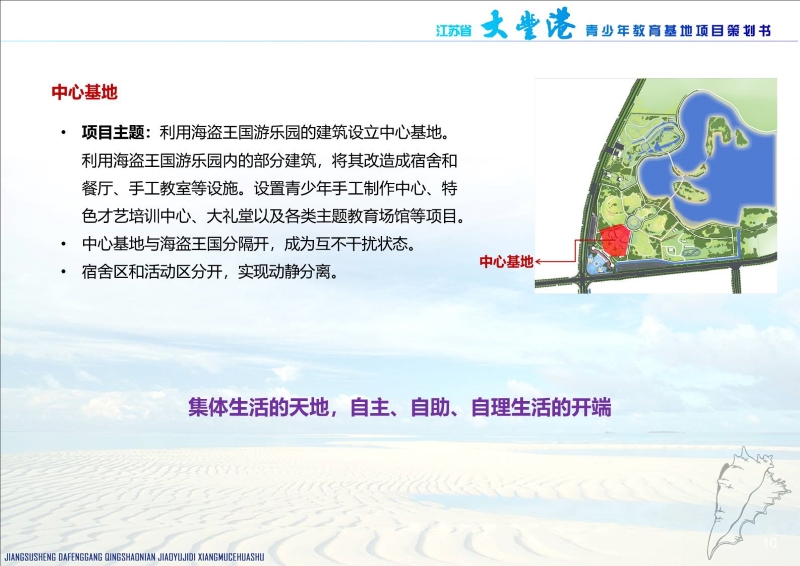 江苏省 大丰港 青少年教育基地项目策划书

中心基地

• 项目主题：利用海盗王国游乐园的建筑设立中心基地。利用海盗王国游乐园内的部分建筑，将其改造成宿舍和餐厅、手工教室等设施。设置青少年手工制作中心、特色才艺培训中心、大礼堂以及各类主题教育场馆等项目。
• 中心基地与海盗王国分隔开，成为互不干扰状态。
• 宿舍区和活动区分开，实现动静分离。

中心基地

集体生活的天地，自主、自助、自理生活的开端

JIANGSUSHENG DAFENGGANG QINGSHAONIAN JIAOYUJIDI XIANGMUCEHUASHU

10